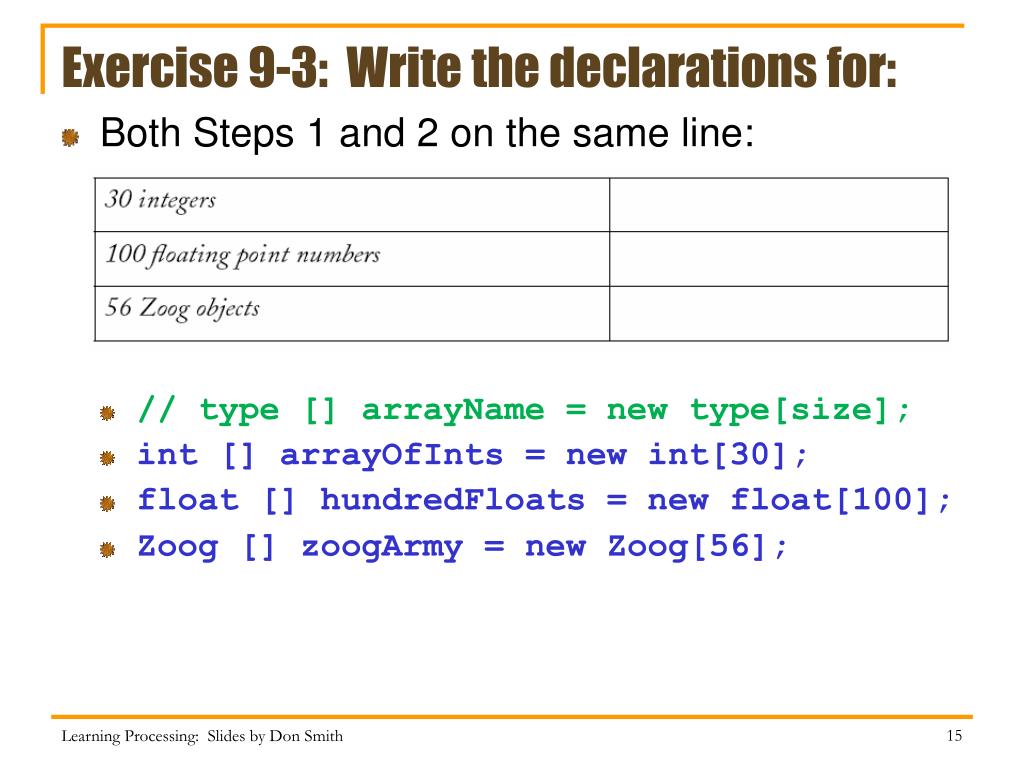 Exercise 9-3: Write the declarations for:

Both Steps 1 and 2 on the same line:

| 30 integers | |
|---|---|
| 100 floating point numbers | |
| 56 Zoog objects | |

// type [] arrayName = new type[size];
int [] arrayOfInts = new int[30];
float [] hundredFloats = new float[100];
Zoog [] zoogArmy = new Zoog[56];

Learning Processing: Slides by Don Smith

15